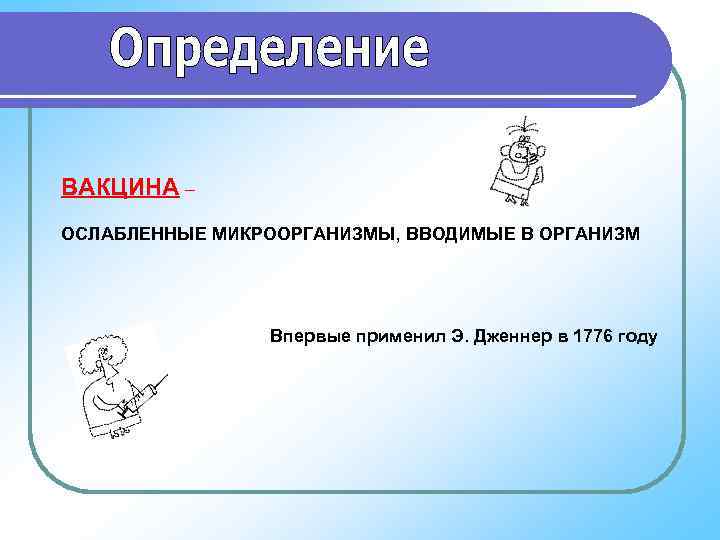 Определение

ВАКЦИНА –

ОСЛАБЛЕННЫЕ МИКРООРГАНИЗМЫ, ВВОДИМЫЕ В ОРГАНИЗМ

Впервые применил Э. Дженнер в 1776 году